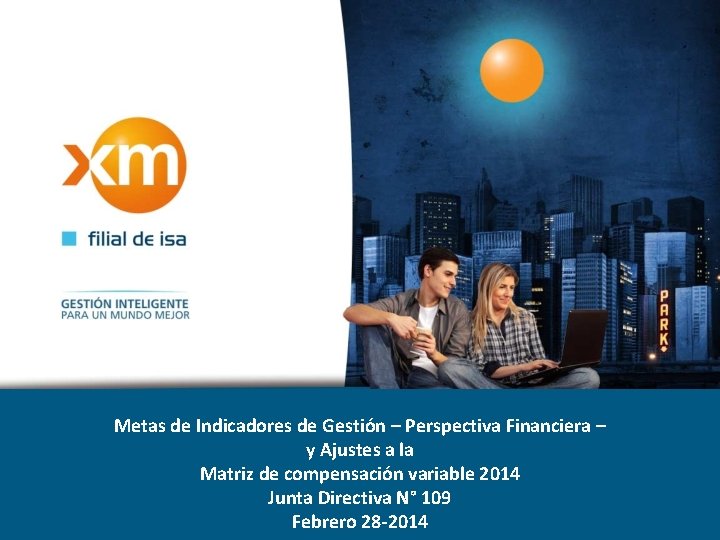 xm

filial de isa

GESTIÓN INTELIGENTE
PARA UN MUNDO MEJOR

PARK

Metas de Indicadores de Gestión – Perspectiva Financiera –
y Ajustes a la
Matriz de compensación variable 2014
Junta Directiva N° 109
Febrero 28-2014